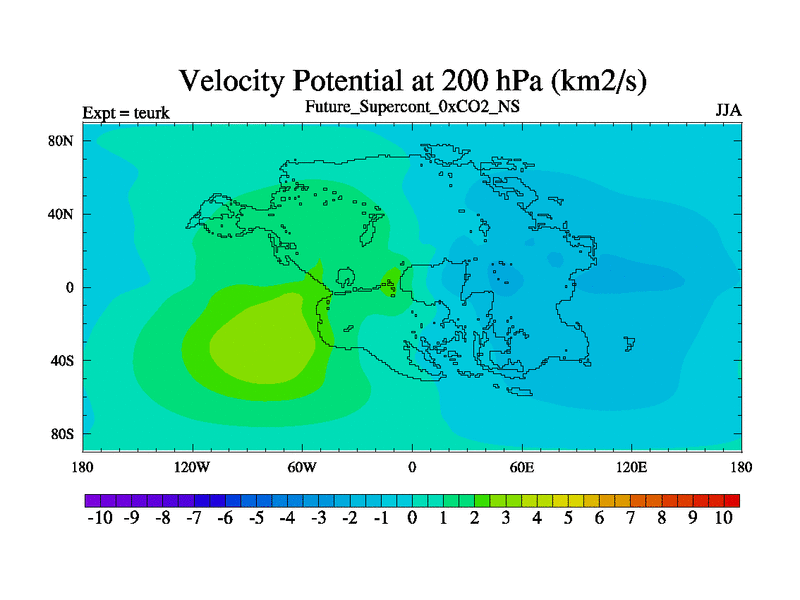 Velocity Potential at 200 hPa (km2/s)

Expt = teurk

Future_Supercont_0xCO2_NS

JJA

80N
40N
0
40S
80S

180 120W 60W 0 60E 120E 180

-10 -9 -8 -7 -6 -5 -4 -3 -2 -1 0 1 2 3 4 5 6 7 8 9 10